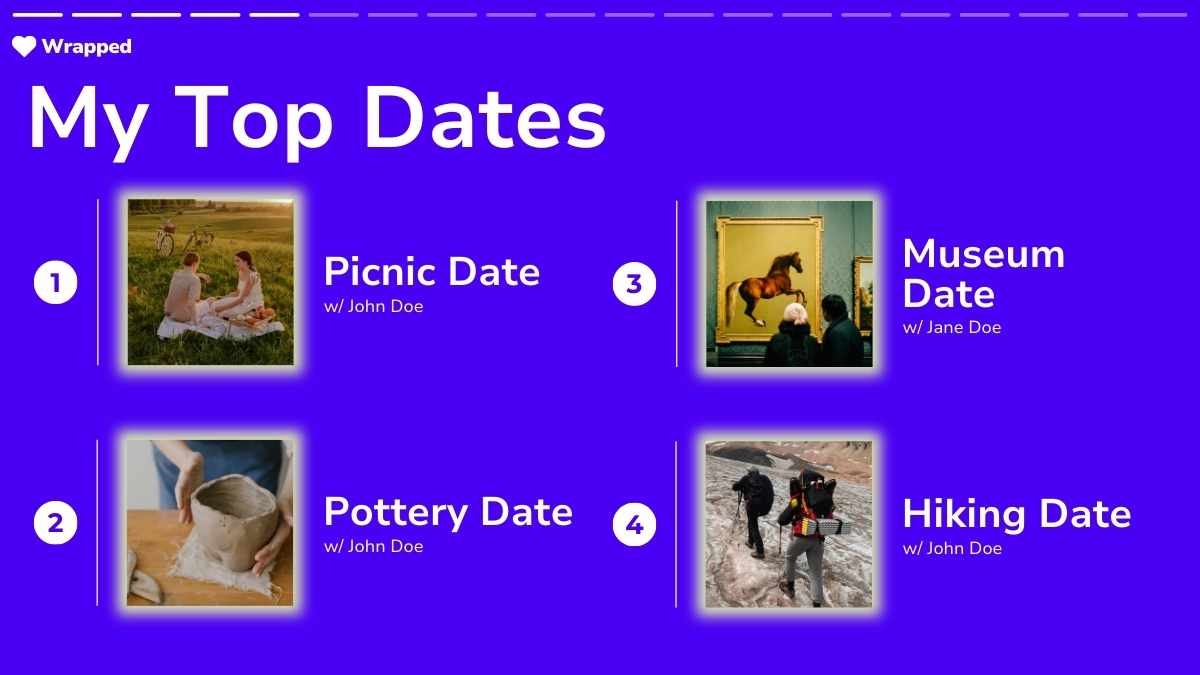 Wrapped

My Top Dates

1
Picnic Date
w/ John Doe

2
Pottery Date
w/ John Doe

3
Museum Date
w/ Jane Doe

4
Hiking Date
w/ John Doe